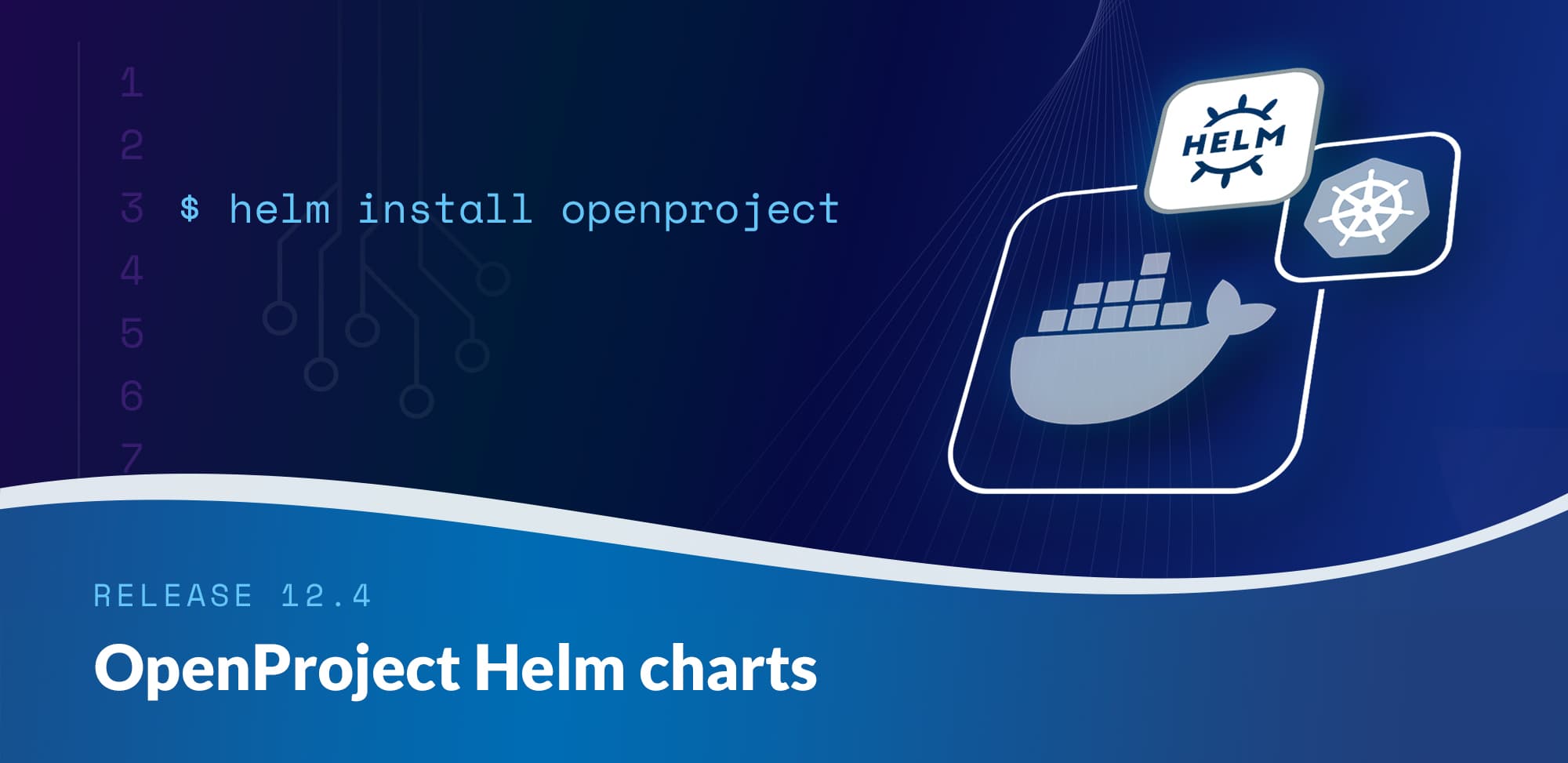 1
2
3 $ helm install openproject
4
5
6
7

HELM

RELEASE 12.4

OpenProject Helm charts